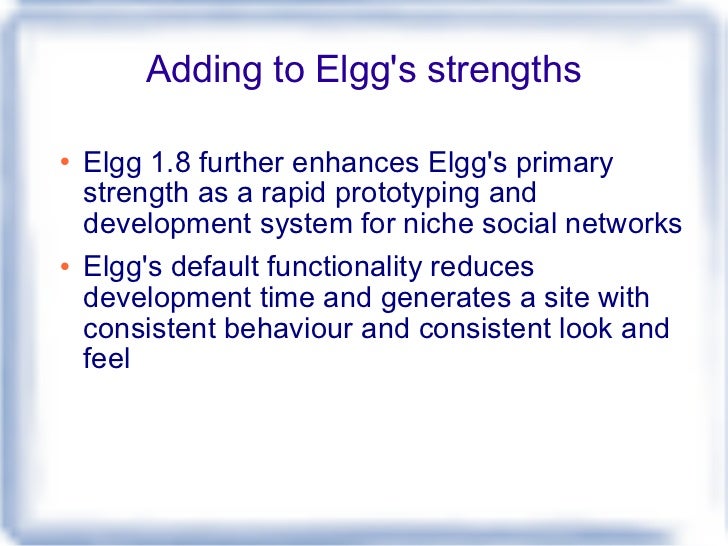 Adding to Elgg's strengths

• Elgg 1.8 further enhances Elgg's primary strength as a rapid prototyping and development system for niche social networks
• Elgg's default functionality reduces development time and generates a site with consistent behaviour and consistent look and feel